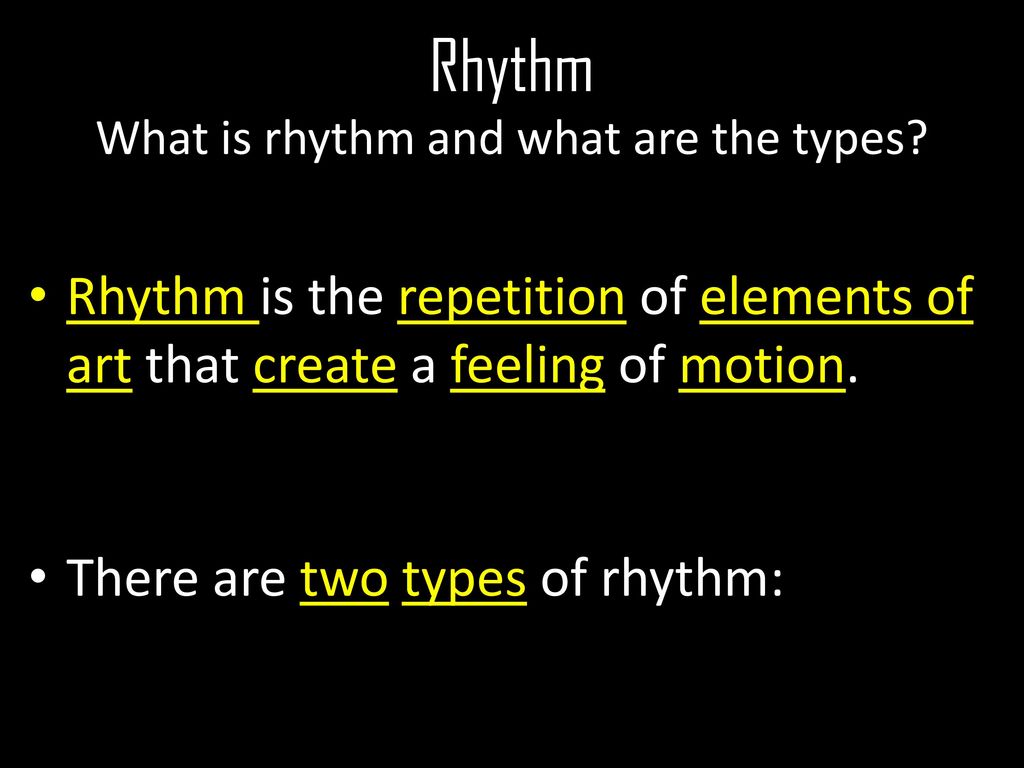 Rhythm
What is rhythm and what are the types?

• Rhythm is the repetition of elements of art that create a feeling of motion.

• There are two types of rhythm: